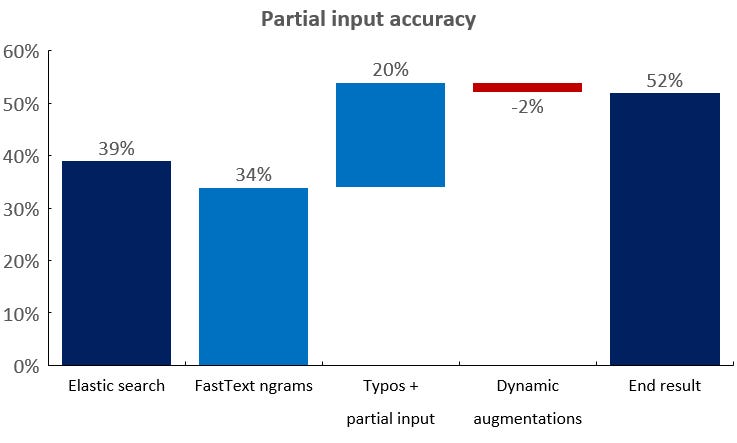 Partial input accuracy

60%
50%
40%
30%
20%
10%
0%

39%
34%
20%
-2%
52%

Elastic search
FastText ngrams
Typos + partial input
Dynamic augmentations
End result